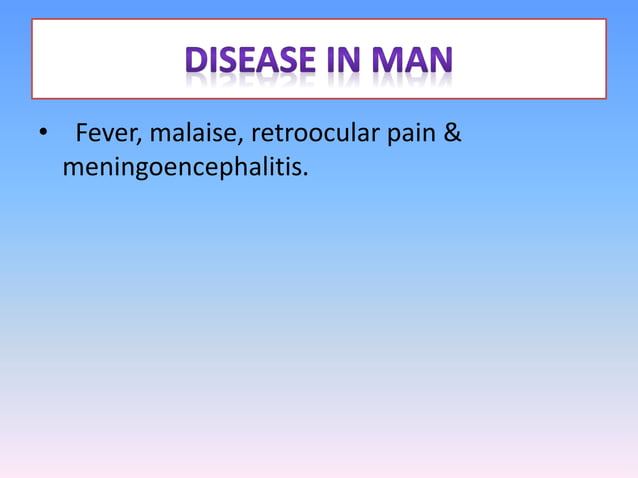 DISEASE IN MAN

• Fever, malaise, retroocular pain & meningoencephalitis.